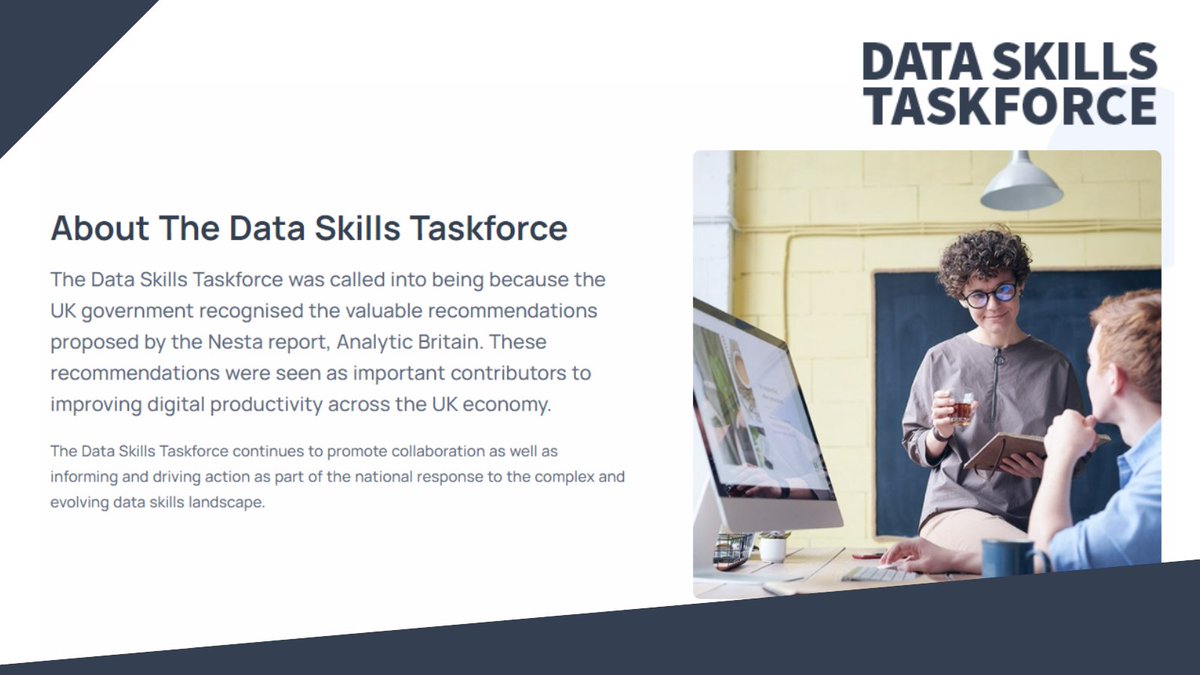 DATA SKILLS TASKFORCE

About The Data Skills Taskforce

The Data Skills Taskforce was called into being because the UK government recognised the valuable recommendations proposed by the Nesta report, Analytic Britain. These recommendations were seen as important contributors to improving digital productivity across the UK economy.

The Data Skills Taskforce continues to promote collaboration as well as informing and driving action as part of the national response to the complex and evolving data skills landscape.